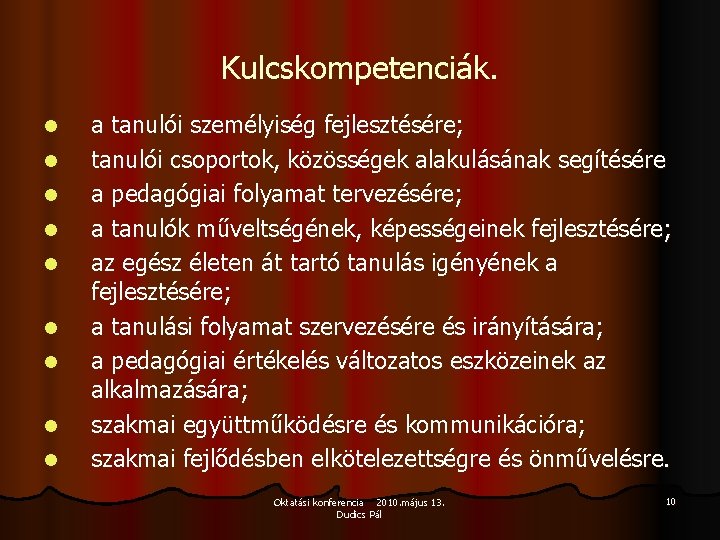 Kulcskompetenciák.

- a tanulói személyiség fejlesztésére;
- tanulói csoportok, közösségek alakulásának segítésére
- a pedagógiai folyamat tervezésére;
- a tanulók műveltségének, képességeinek fejlesztésére;
- az egész életen át tartó tanulás igényének a fejlesztésére;
- a tanulási folyamat szervezésére és irányítására;
- a pedagógiai értékelés változatos eszközeinek az alkalmazására;
- szakmai együttműködésre és kommunikációra;
- szakmai fejlődésben elkötelezettségre és önművelésre.

Oktatási konferencia 2010.május 13.
Dudics Pál

10